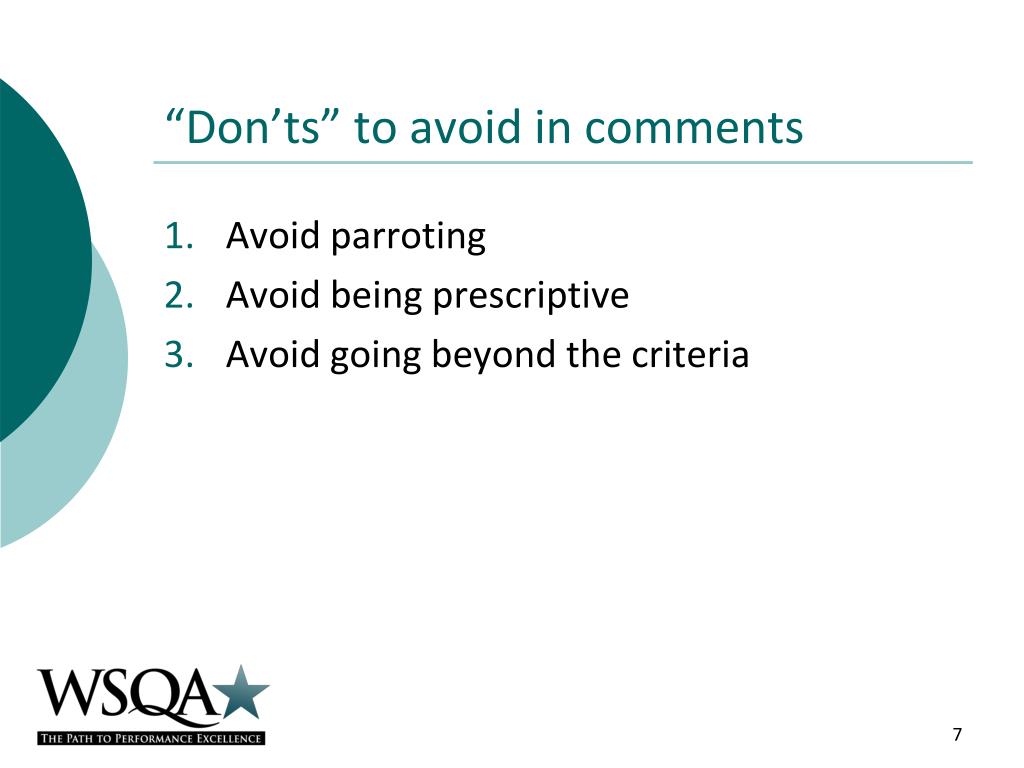 “Don’ts” to avoid in comments

1. Avoid parroting
2. Avoid being prescriptive
3. Avoid going beyond the criteria

WSQA
THE PATH TO PERFORMANCE EXCELLENCE

7